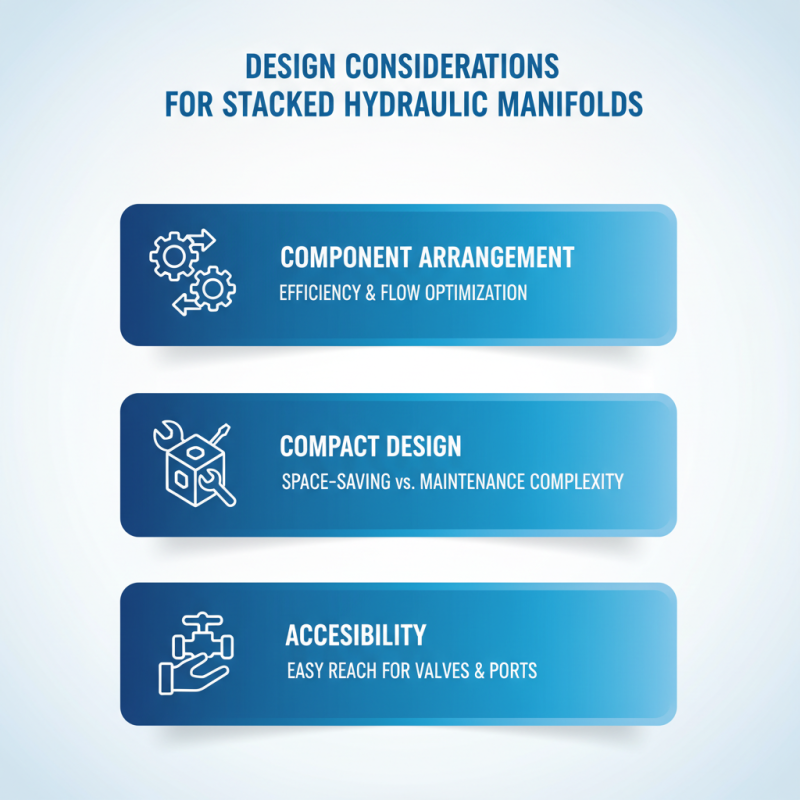 DESIGN CONSIDERATIONS FOR STACKED HYDRAULIC MANIFOLDS

COMPONENT ARRANGEMENT
EFFICIENCY & FLOW OPTIMIZATION

COMPACT DESIGN
SPACE-SAVING vs. MAINTENANCE COMPLEXITY

ACCESIBILITY
EASY REACH FOR VALVES & PORTS